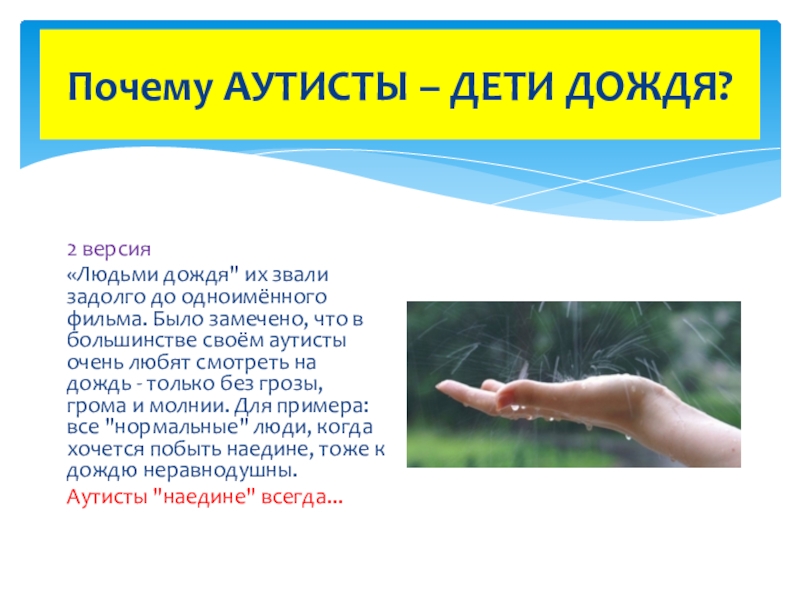 Почему АУТИСТЫ – ДЕТИ ДОЖДЯ?

2 версия

«Людьми дождя" их звали задолго до одноимённого фильма. Было замечено, что в большинстве своём аутисты очень любят смотреть на дождь - только без грозы, грома и молнии. Для примера: все "нормальные" люди, когда хочется побыть наедине, тоже к дождю неравнодушны.

Аутисты "наедине" всегда...